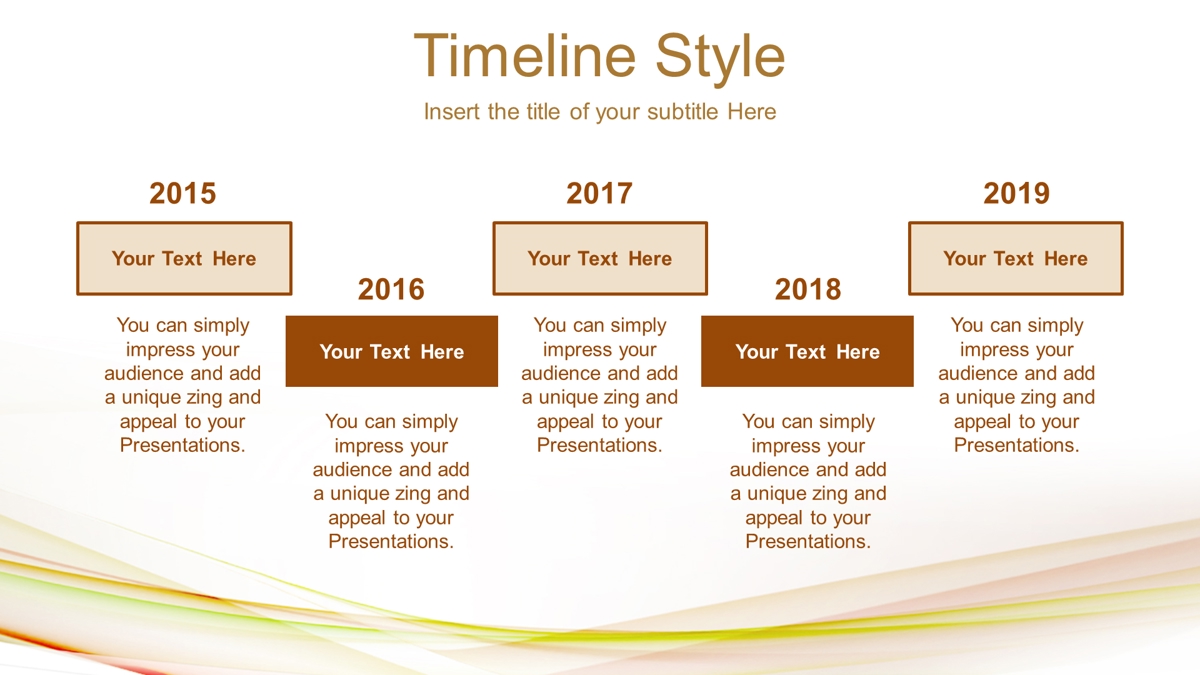 Timeline Style

Insert the title of your subtitle Here

2015

Your Text Here

You can simply impress your audience and add a unique zing and appeal to your Presentations.

2016

Your Text Here

You can simply impress your audience and add a unique zing and appeal to your Presentations.

2017

Your Text Here

You can simply impress your audience and add a unique zing and appeal to your Presentations.

2018

Your Text Here

You can simply impress your audience and add a unique zing and appeal to your Presentations.

2019

Your Text Here

You can simply impress your audience and add a unique zing and appeal to your Presentations.